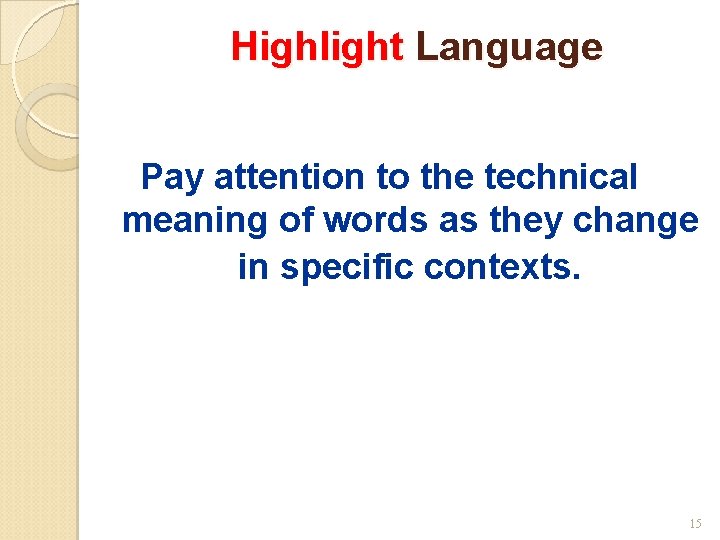 Highlight Language

Pay attention to the technical meaning of words as they change in specific contexts.

15